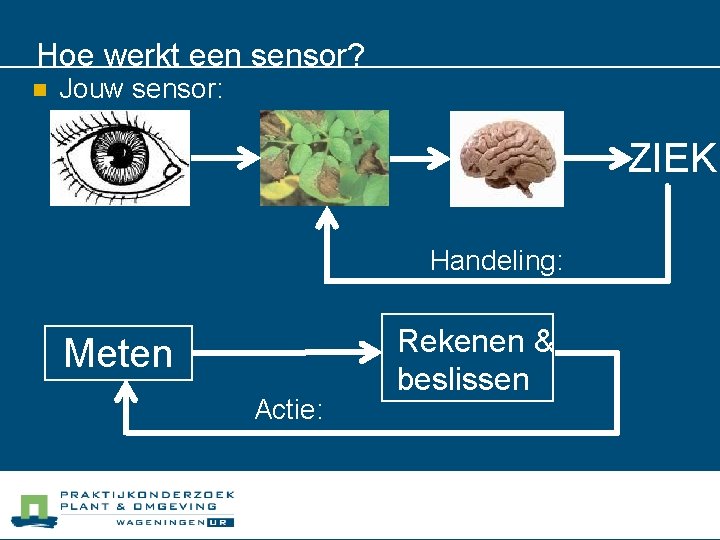 Hoe werkt een sensor?

Jouw sensor:

ZIEK

Handeling:

Meten

Rekenen & beslissen

Actie:

PRAKTIJKONDERZOEK
PLANT & OMGEVING
WAGENINGEN UR